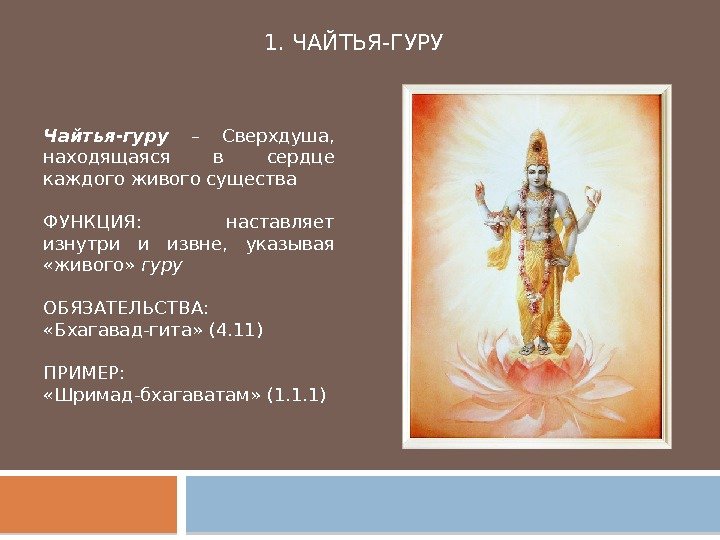 1. ЧАЙТЬЯ-ГУРУ

Чайтья-гуру – Сверхдуша, находящаяся в сердце каждого живого существа

ФУНКЦИЯ: наставляет изнутри и извне, указывая «живого» гуру

ОБЯЗАТЕЛЬСТВА:
«Бхагавад-гита» (4.11)

ПРИМЕР:
«Шримад-бхагаватам» (1.1.1)